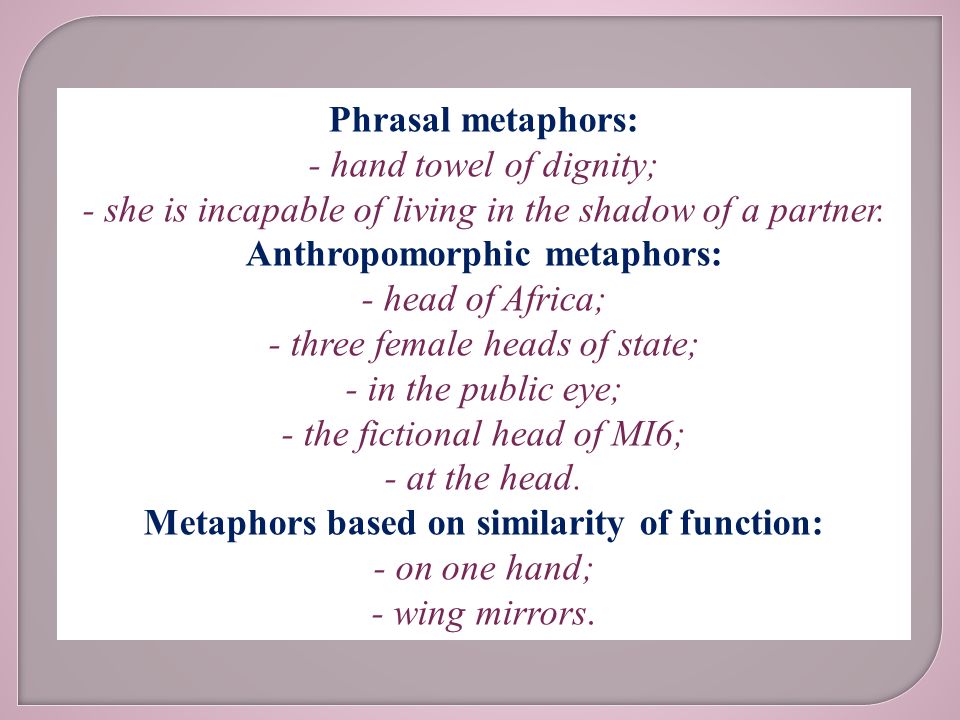 Phrasal metaphors:
- hand towel of dignity;
- she is incapable of living in the shadow of a partner.
Anthropomorphic metaphors:
- head of Africa;
- three female heads of state;
- in the public eye;
- the fictional head of MI6;
- at the head.
Metaphors based on similarity of function:
- on one hand;
- wing mirrors.